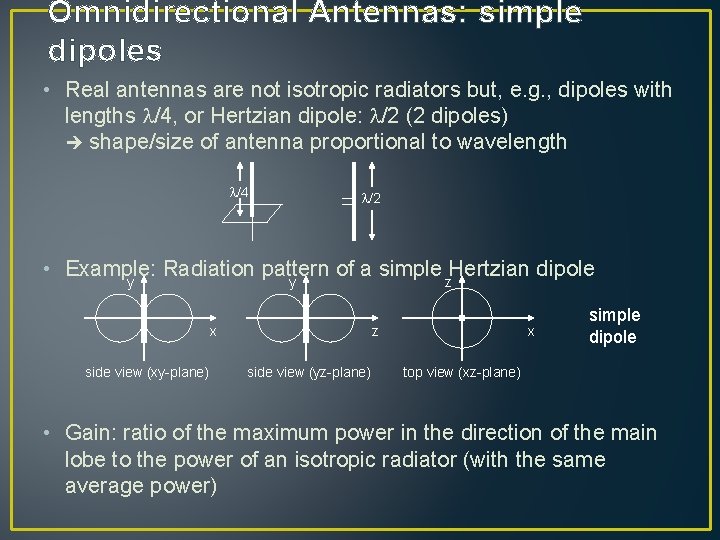 Omnidirectional Antennas: simple dipoles

• Real antennas are not isotropic radiators but, e.g., dipoles with lengths $\lambda/4$, or Hertzian dipole: $\lambda/2$ (2 dipoles)
➔ shape/size of antenna proportional to wavelength

$\lambda/4$

$\lambda/2$

• Example: Radiation pattern of a simple Hertzian dipole

y

x

side view (xy-plane)

y

z

side view (yz-plane)

z

x

top view (xz-plane)

simple dipole

• Gain: ratio of the maximum power in the direction of the main lobe to the power of an isotropic radiator (with the same average power)